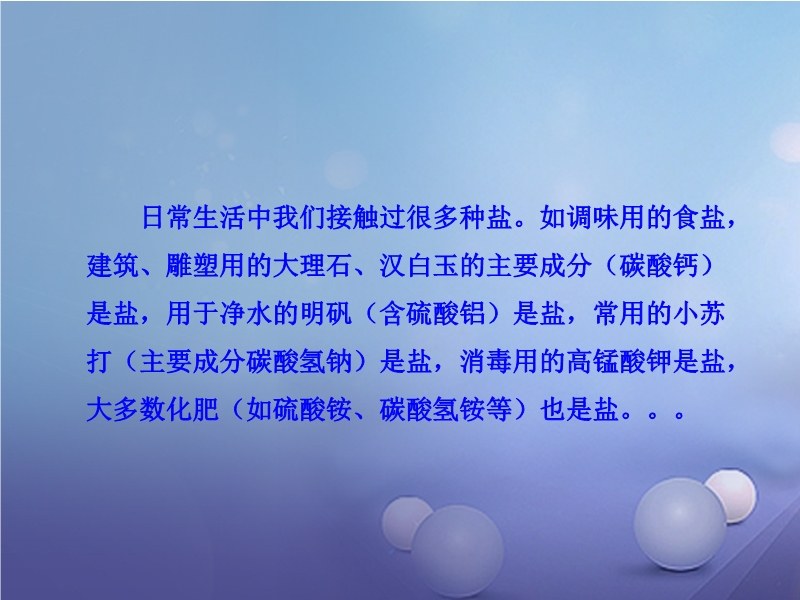 日常生活中我们接触过很多种盐。如调味用的食盐，建筑、雕塑用的大理石、汉白玉的主要成分（碳酸钙）是盐，用于净水的明矾（含硫酸铝）是盐，常用的小苏打（主要成分碳酸氢钠）是盐，消毒用的高锰酸钾是盐，大多数化肥（如硫酸铵、碳酸氢铵等）也是盐。。。